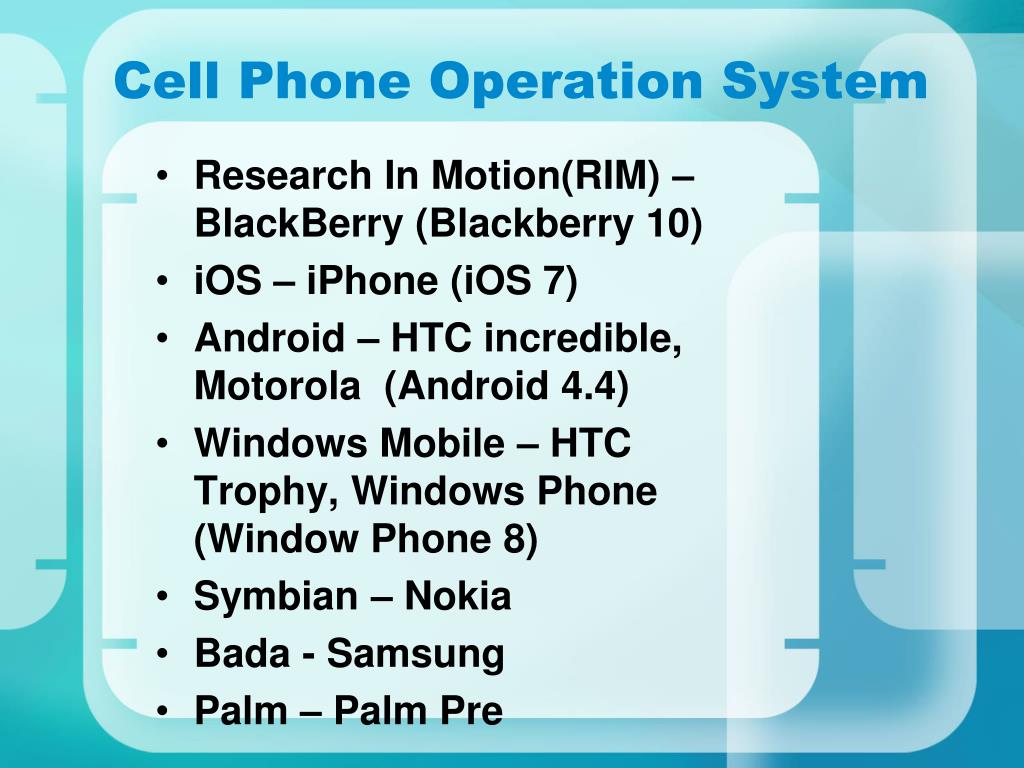 Cell Phone Operation System

• Research In Motion(RIM) – BlackBerry (Blackberry 10)
• iOS – iPhone (iOS 7)
• Android – HTC incredible, Motorola (Android 4.4)
• Windows Mobile – HTC Trophy, Windows Phone (Window Phone 8)
• Symbian – Nokia
• Bada - Samsung
• Palm – Palm Pre